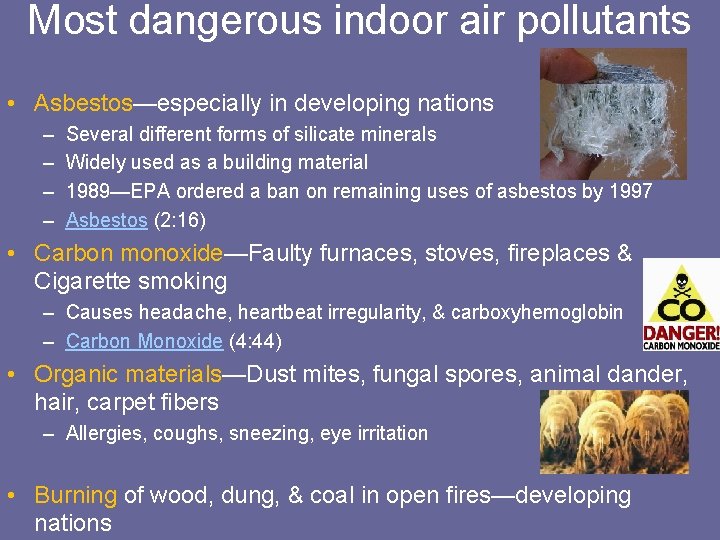 Most dangerous indoor air pollutants

• Asbestos—especially in developing nations
– Several different forms of silicate minerals
– Widely used as a building material
– 1989—EPA ordered a ban on remaining uses of asbestos by 1997
– Asbestos (2:16)

• Carbon monoxide—Faulty furnaces, stoves, fireplaces & Cigarette smoking
– Causes headache, heartbeat irregularity, & carboxyhemoglobin
– Carbon Monoxide (4:44)

CO
DANGER!
CARBON MONOXIDE

• Organic materials—Dust mites, fungal spores, animal dander, hair, carpet fibers
– Allergies, coughs, sneezing, eye irritation

• Burning of wood, dung, & coal in open fires—developing nations